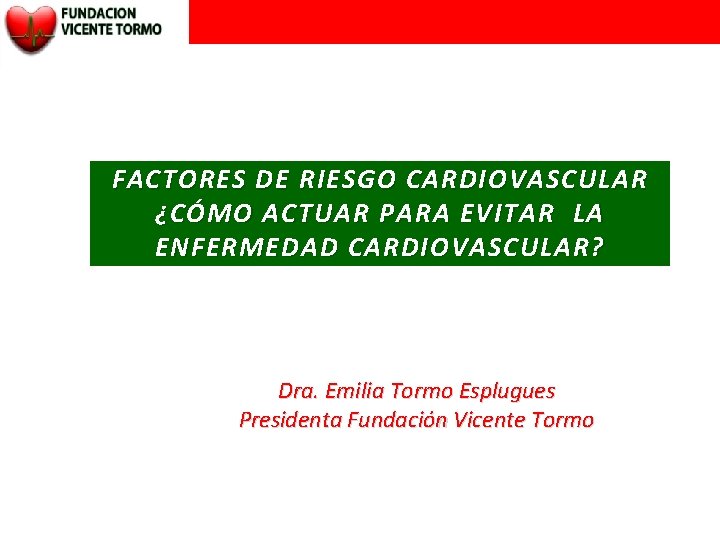 FUNDACION
VICENTE TORMO

FACTORES DE RIESGO CARDIOVASCULAR
¿CÓMO ACTUAR PARA EVITAR LA ENFERMEDAD CARDIOVASCULAR?

Dra. Emilia Tormo Esplugues
Presidenta Fundación Vicente Tormo